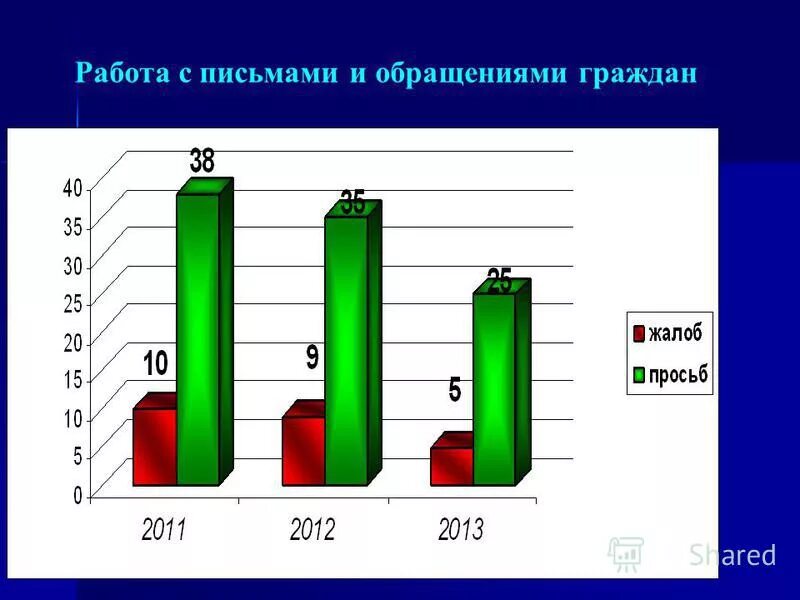 Работа с письмами и обращениями граждан

40
35
30
25
20
15
10
5
0

10
38
9
35
5
25

2011
2012
2013

жалоб
просьб

Shared